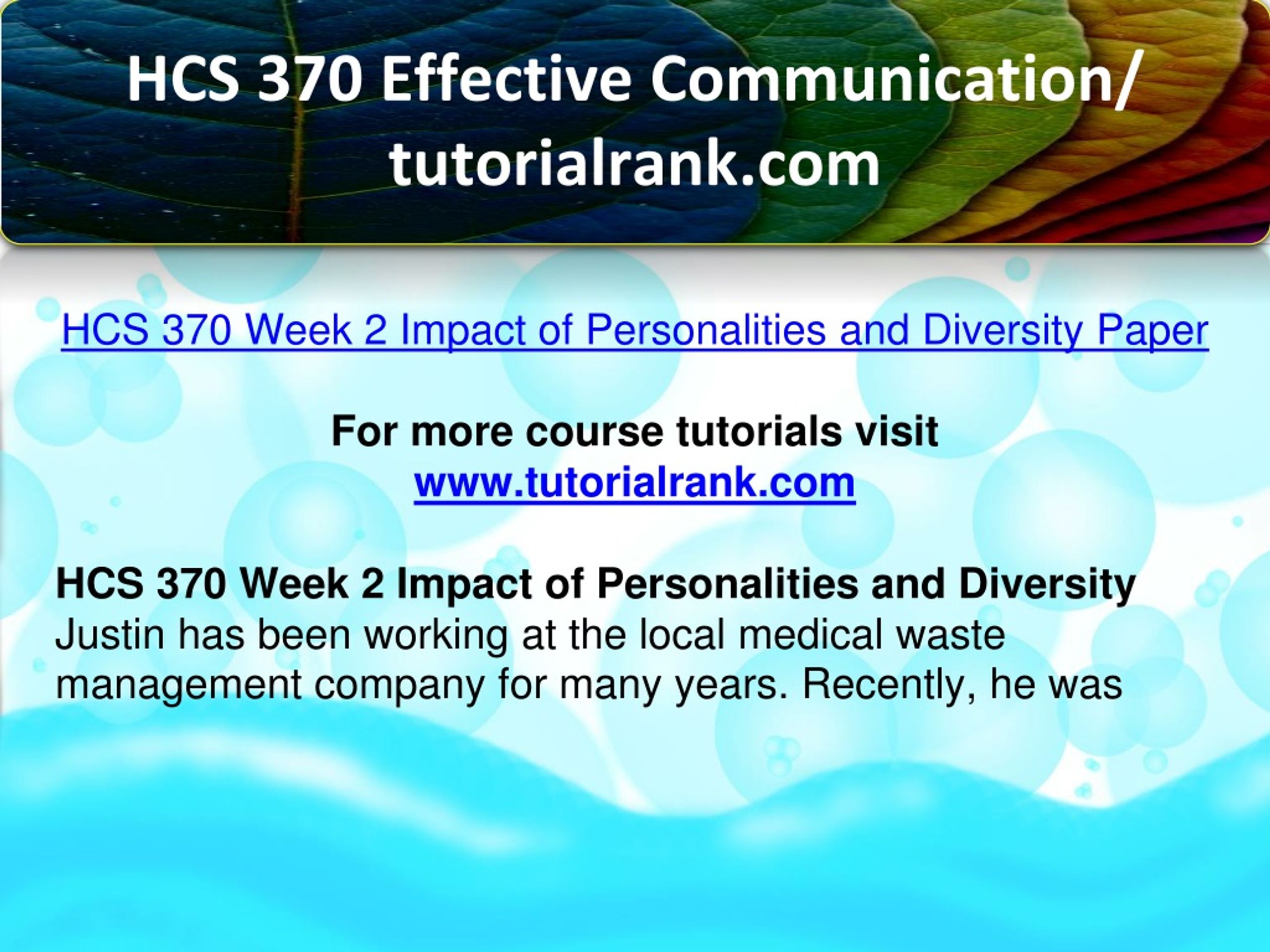 HCS 370 Effective Communication/ tutorialrank.com

HCS 370 Week 2 Impact of Personalities and Diversity Paper

For more course tutorials visit
www.tutorialrank.com

HCS 370 Week 2 Impact of Personalities and Diversity
Justin has been working at the local medical waste management company for many years. Recently, he was